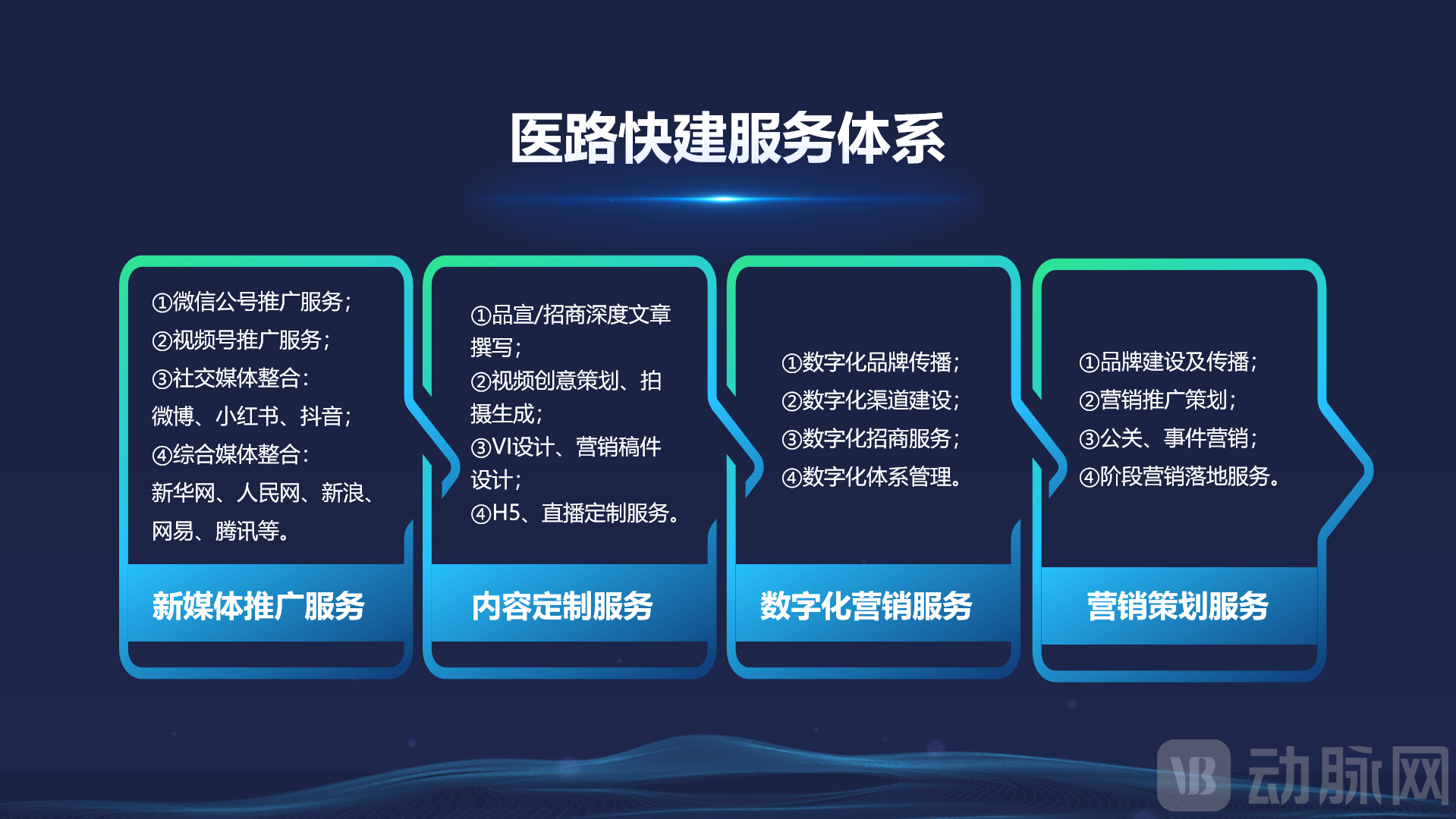 医路快建服务体系

①微信公号推广服务；
②视频号推广服务；
③社交媒体整合：
微博、小红书、抖音；
④综合媒体整合：
新华网、人民网、新浪、网易、腾讯等。

新媒体推广服务

①品宣/招商深度文章撰写；
②视频创意策划、拍摄生成；
③VI设计、营销稿件设计；
④H5、直播定制服务。

内容定制服务

①数字化品牌传播；
②数字化渠道建设；
③数字化招商服务；
④数字化体系管理。

数字化营销服务

①品牌建设及传播；
②营销推广策划；
③公关、事件营销；
④阶段营销落地服务。

营销策划服务

VB 动脉网